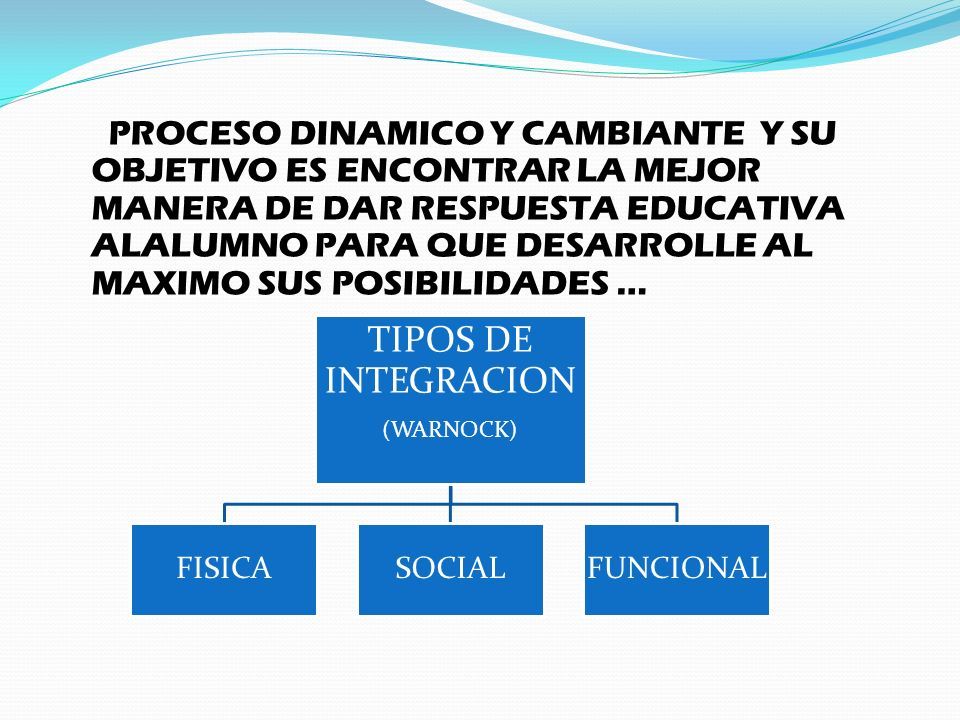 PROCESO DINAMICO Y CAMBIANTE Y SU OBJETIVO ES ENCONTRAR LA MEJOR MANERA DE DAR RESPUESTA EDUCATIVA ALALUMNO PARA QUE DESARROLLE AL MAXIMO SUS POSIBILIDADES …

TIPOS DE INTEGRACION
(WARNOCK)

FISICA

SOCIAL

FUNCIONAL